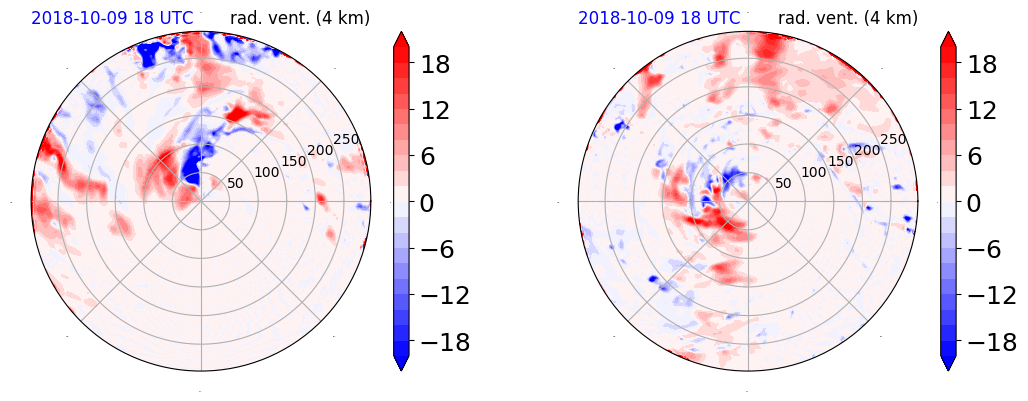 2018-10-09 18 UTC rad. vent. (4 km)

50
100
150
200
250

18
12
6
0
−6
−12
−18

2018-10-09 18 UTC rad. vent. (4 km)

50
100
150
200
250

18
12
6
0
−6
−12
−18